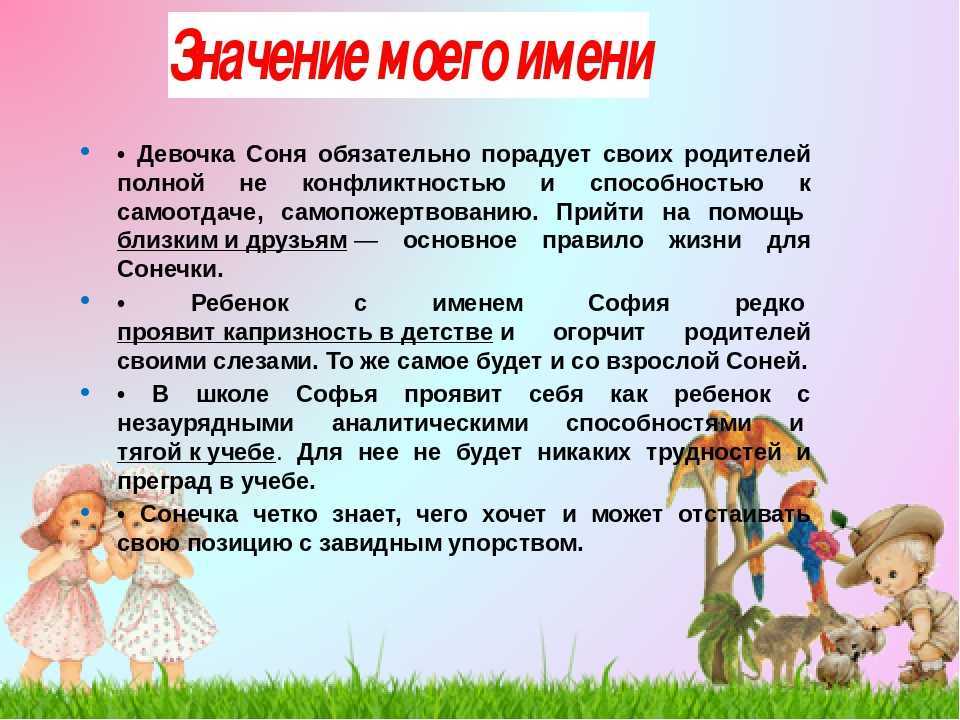 Значение моего имени

• Девочка Соня обязательно порадует своих родителей полной не конфликтностью и способностью к самоотдаче, самопожертвованию. Прийти на помощь близким и друзьям — основное правило жизни для Сонечки.

• Ребенок с именем София редко проявит капризность в детстве и огорчит родителей своими слезами. То же самое будет и со взрослой Соней.

• В школе Софья проявит себя как ребенок с незаурядными аналитическими способностями и тягой к учебе. Для нее не будет никаких трудностей и преград в учебе.

• Сонечка четко знает, чего хочет и может отстаивать свою позицию с завидным упорством.